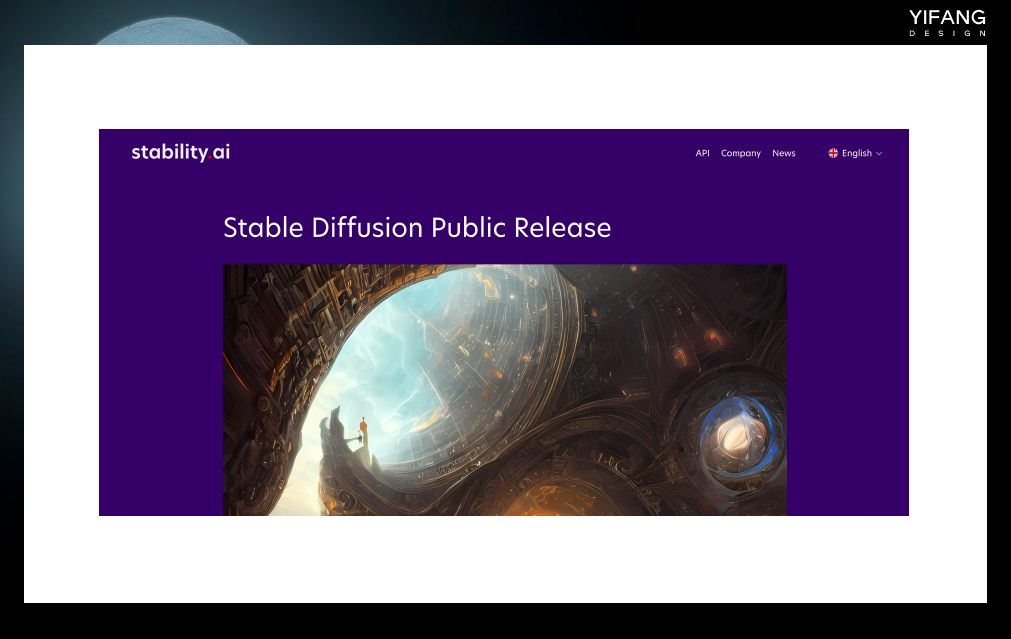 YIFANG
DESIGN

stability.ai

API Company News English

Stable Diffusion Public Release